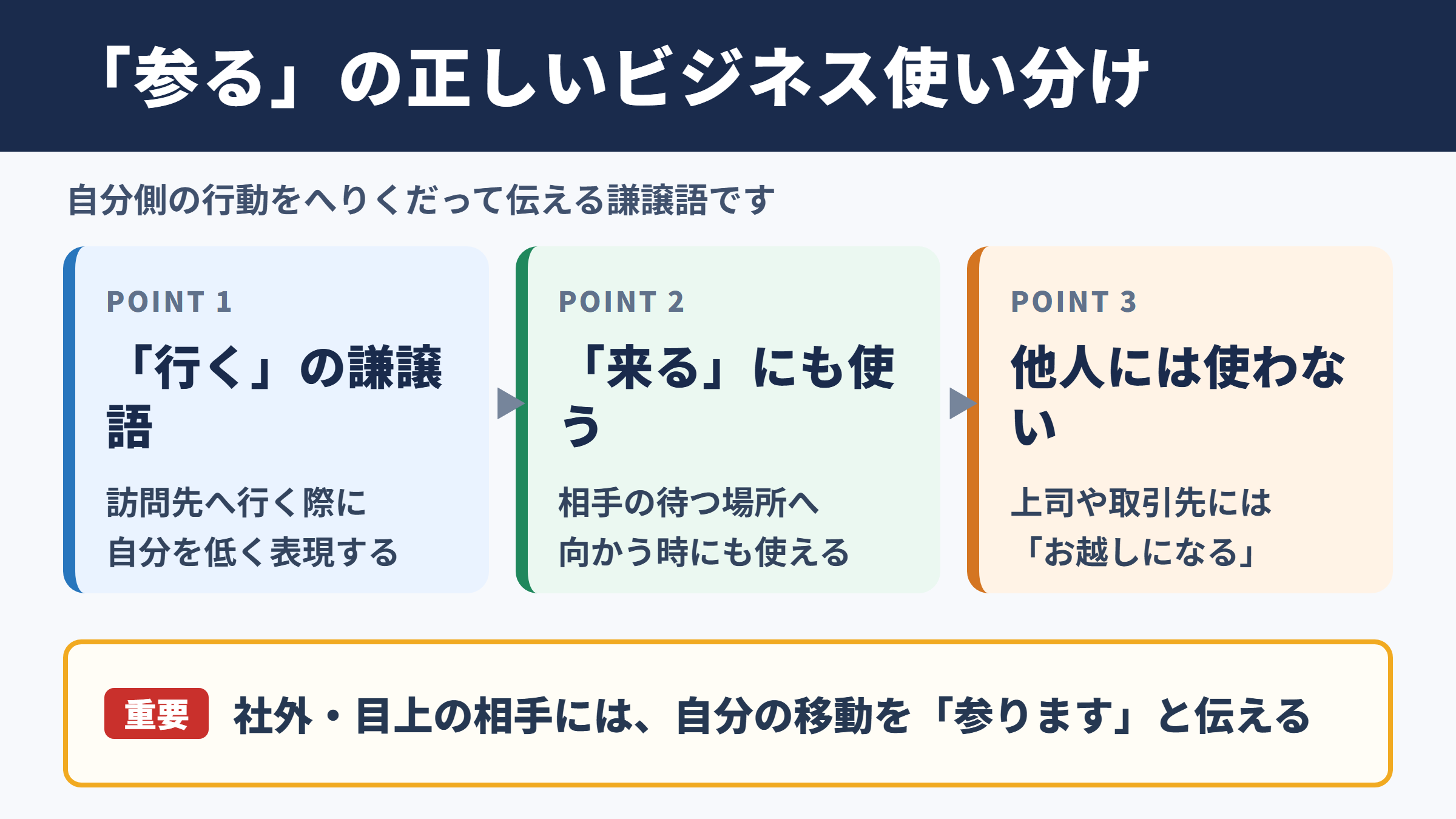 「参る」の正しいビジネス使い分け

自分側の行動をへりくだって伝える謙譲語です

POINT 1

「行く」の謙譲語

訪問先へ行く際に
自分を低く表現する

POINT 2

「来る」にも使う

相手の待つ場所へ
向かう時にも使える

POINT 3

他人には使わない

上司や取引先には
「お越しになる」

重要 社外・目上の相手には、自分の移動を「参ります」と伝える